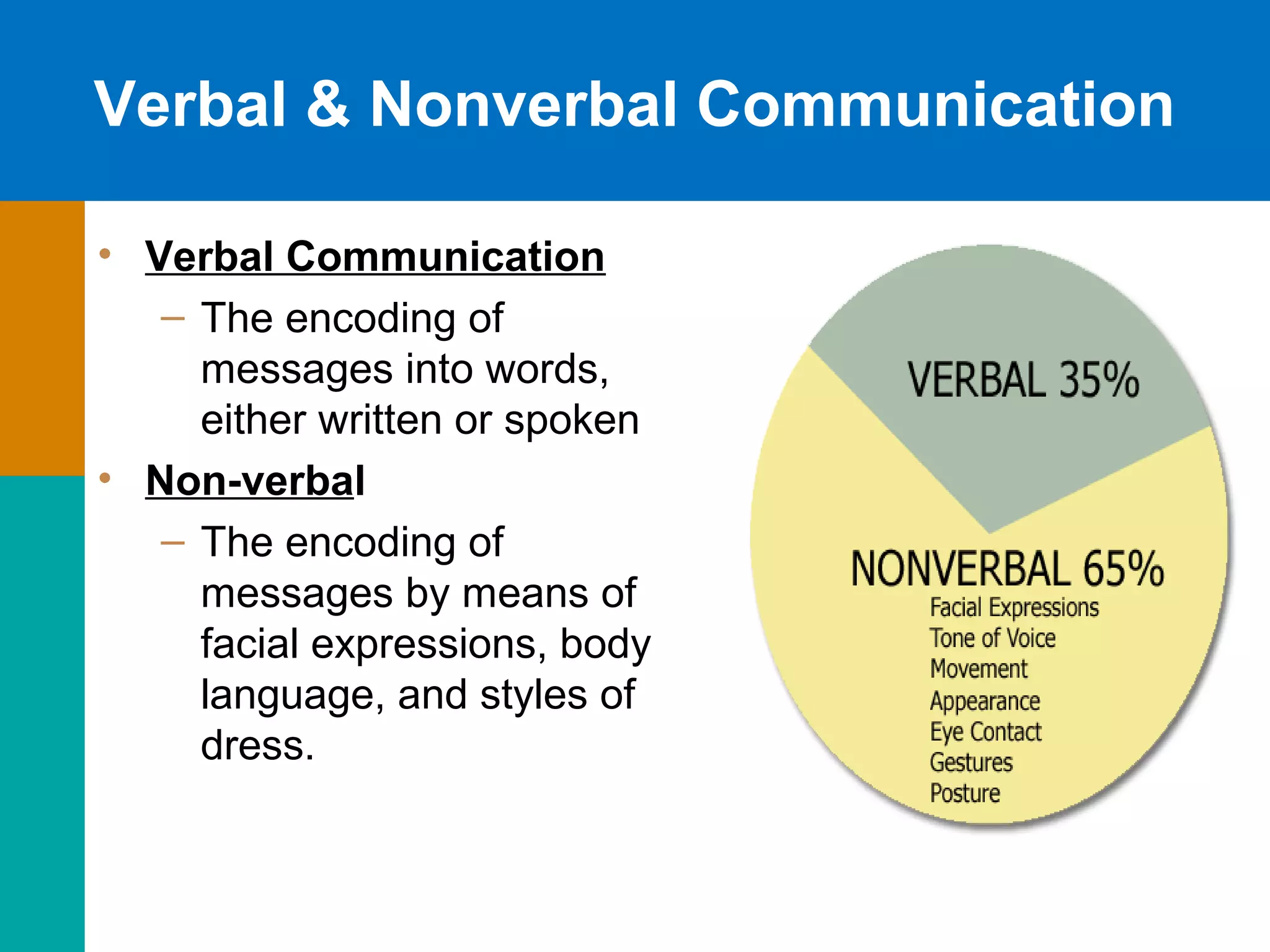 Verbal & Nonverbal Communication

• Verbal Communication
– The encoding of messages into words, either written or spoken
• Non-verbal
– The encoding of messages by means of facial expressions, body language, and styles of dress.

VERBAL 35%

NONVERBAL 65%
Facial Expressions
Tone of Voice
Movement
Appearance
Eye Contact
Gestures
Posture